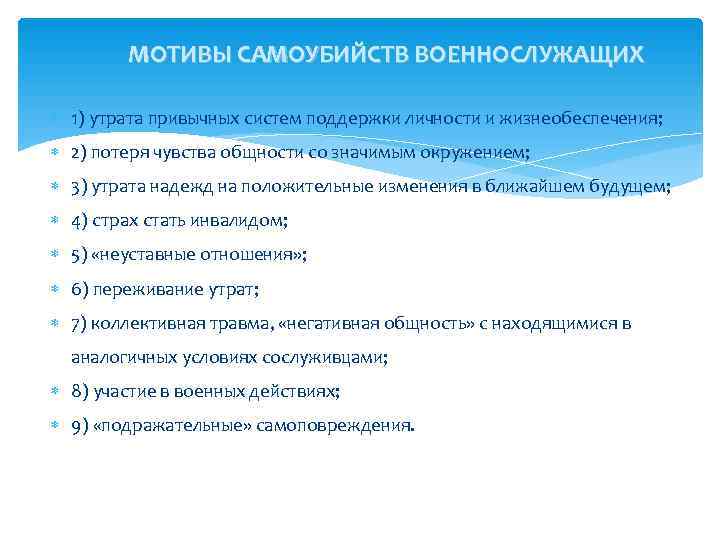 МОТИВЫ САМОУБИЙСТВ ВОЕННОСЛУЖАЩИХ

1) утрата привычных систем поддержки личности и жизнеобеспечения;
2) потеря чувства общности со значимым окружением;
3) утрата надежд на положительные изменения в ближайшем будущем;
4) страх стать инвалидом;
5) «неуставные отношения»;
6) переживание утрат;
7) коллективная травма, «негативная общность» с находящимися в аналогичных условиях сослуживцами;
8) участие в военных действиях;
9) «подражательные» самоповреждения.